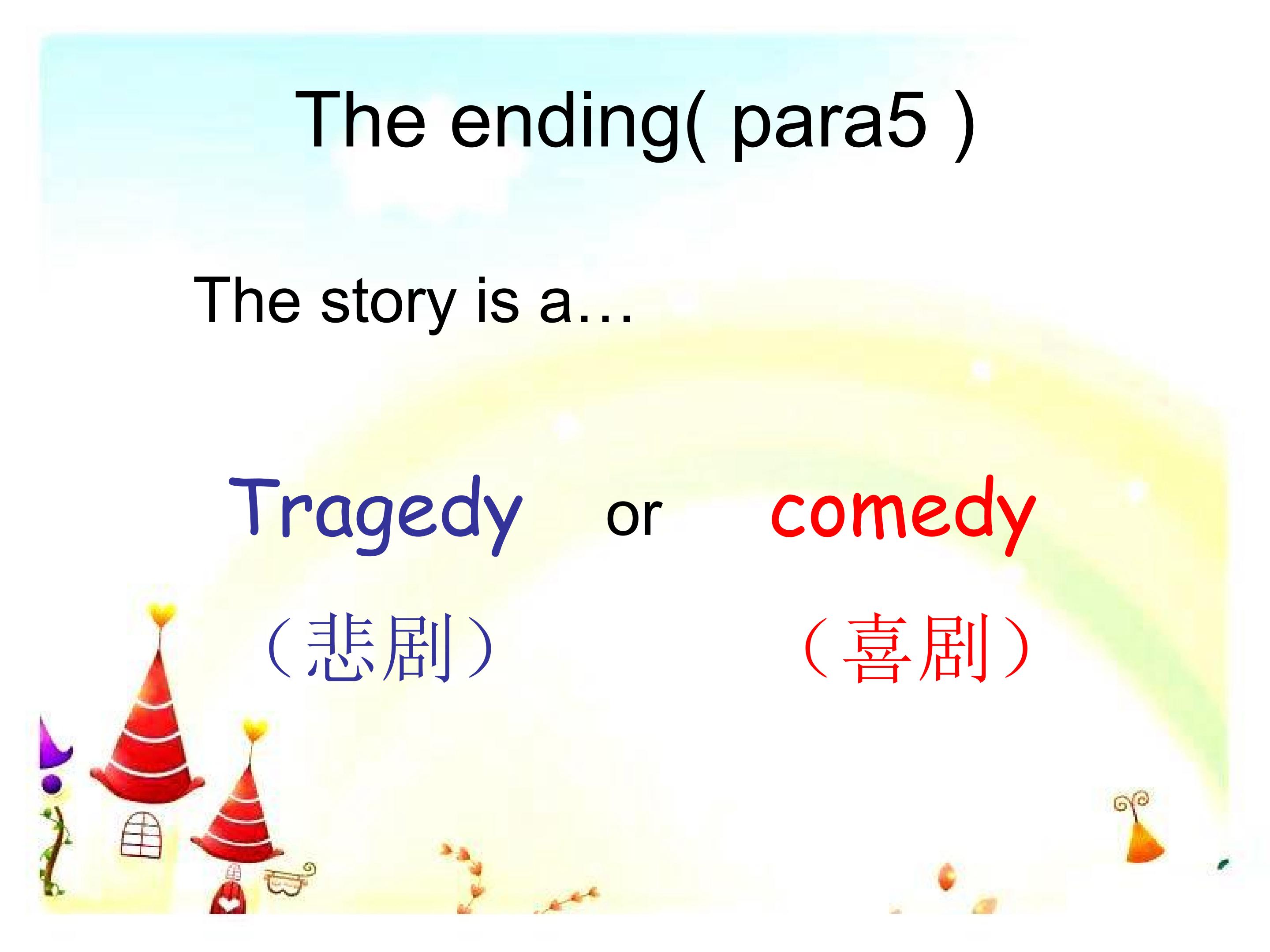 The ending( para5 )

The story is a…

Tragedy or comedy

（悲剧） （喜剧）